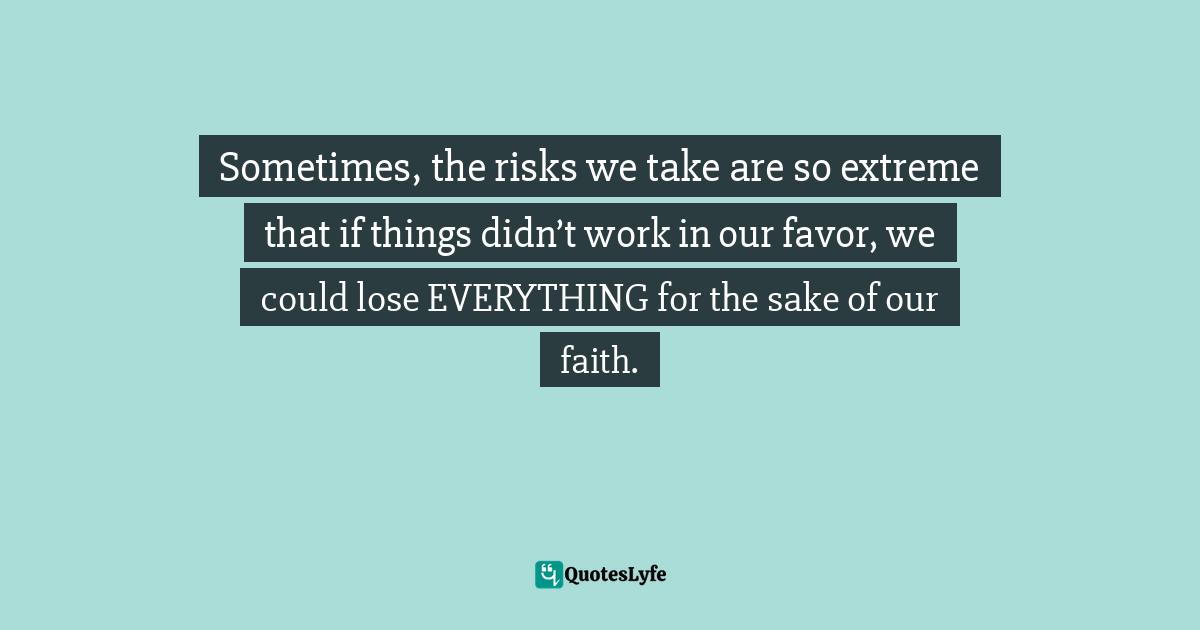 Sometimes, the risks we take are so extreme that if things didn’t work in our favor, we could lose EVERYTHING for the sake of our faith.

QuotesLyfe